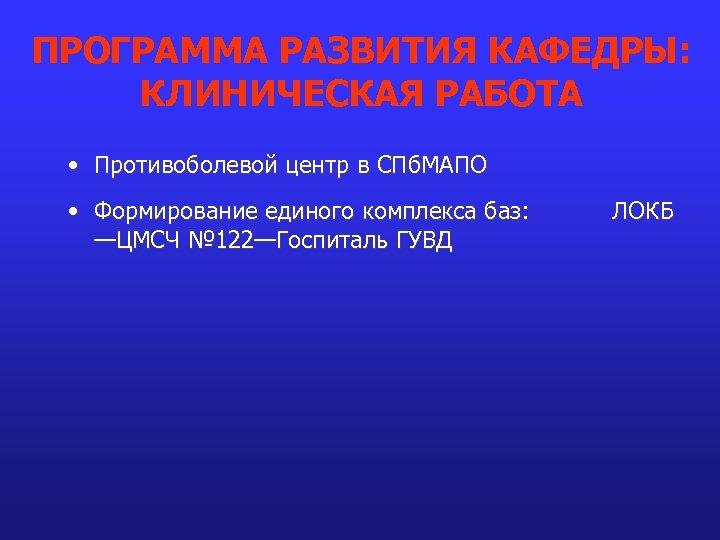 ПРОГРАММА РАЗВИТИЯ КАФЕДРЫ: КЛИНИЧЕСКАЯ РАБОТА

• Противоболевой центр в СПбМАПО

• Формирование единого комплекса баз: ЛОКБ —ЦМСЧ №122—Госпиталь ГУВД